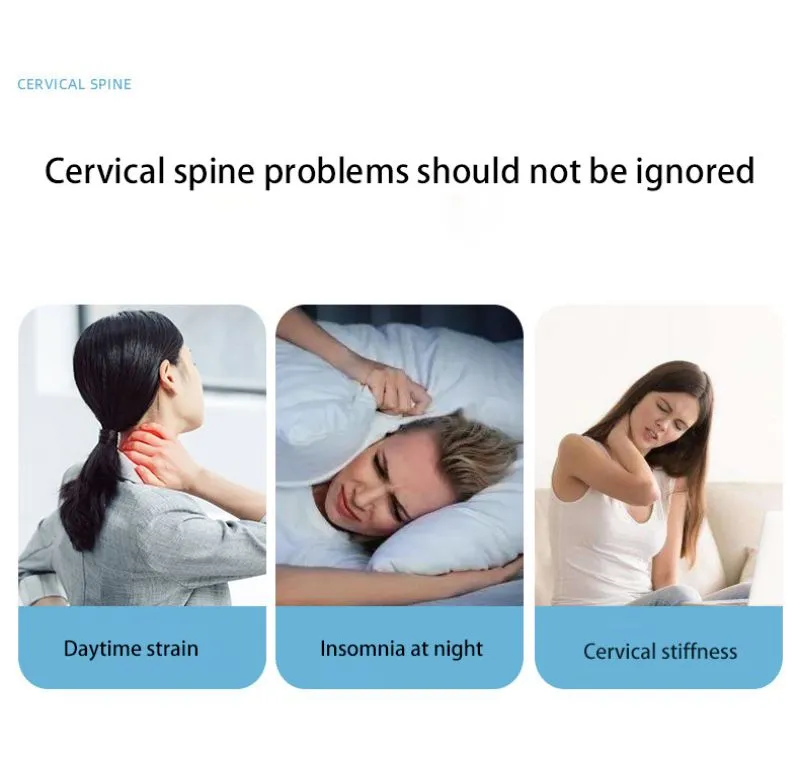 CERVICAL SPINE

Cervical spine problems should not be ignored

Daytime strain

Insomnia at night

Cervical stiffness